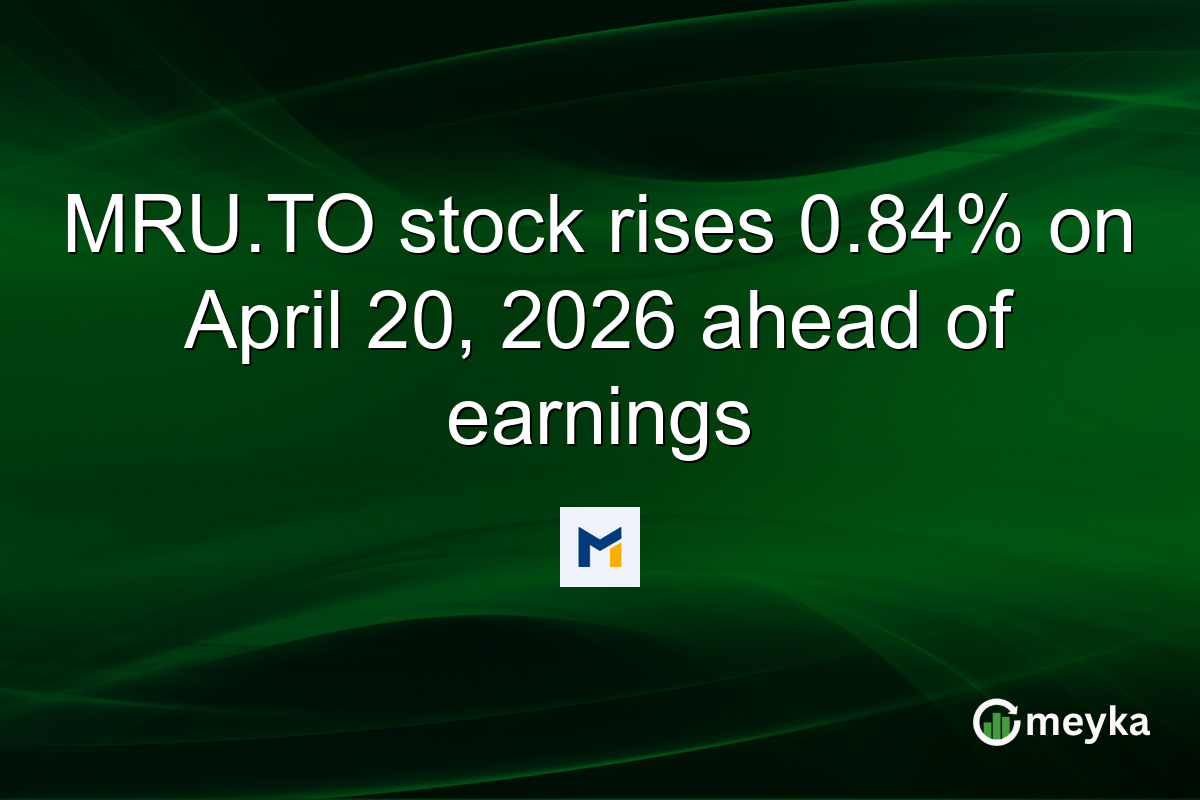 MRU.TO stock rises 0.84% on April 20, 2026 ahead of earnings

meyka